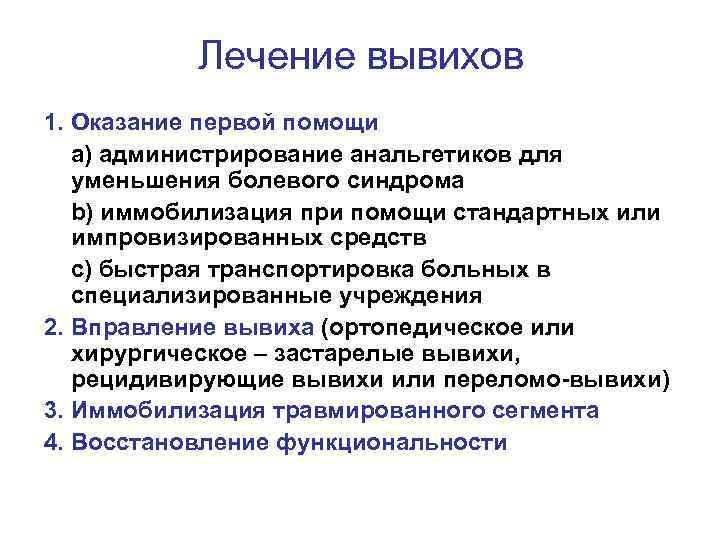 Лечение вывихов

1. Оказание первой помощи

a) администрирование анальгетиков для уменьшения болевого синдрома

b) иммобилизация при помощи стандартных или импровизированных средств

c) быстрая транспортировка больных в специализированные учреждения

2. Вправление вывиха (ортопедическое или хирургическое – застарелые вывихи, рецидивирующие вывихи или переломо-вывихи)

3. Иммобилизация травмированного сегмента

4. Восстановление функциональности